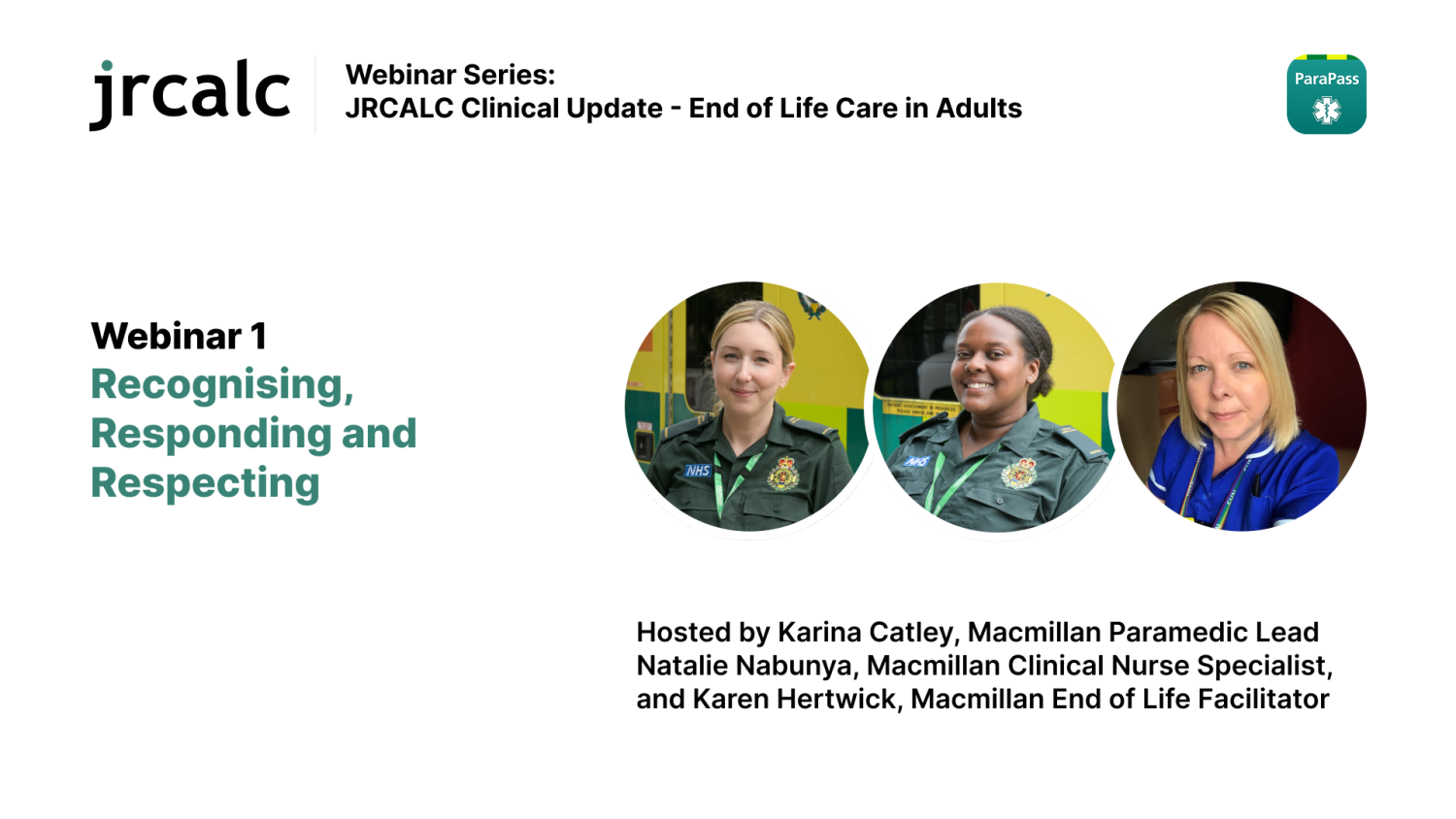 jrcalc

Webinar Series:
JRCALC Clinical Update - End of Life Care in Adults

ParaPass

Webinar 1
Recognising, Responding and Respecting

NHS

NHS

Hosted by Karina Catley, Macmillan Paramedic Lead Natalie Nabunya, Macmillan Clinical Nurse Specialist, and Karen Hertwick, Macmillan End of Life Facilitator